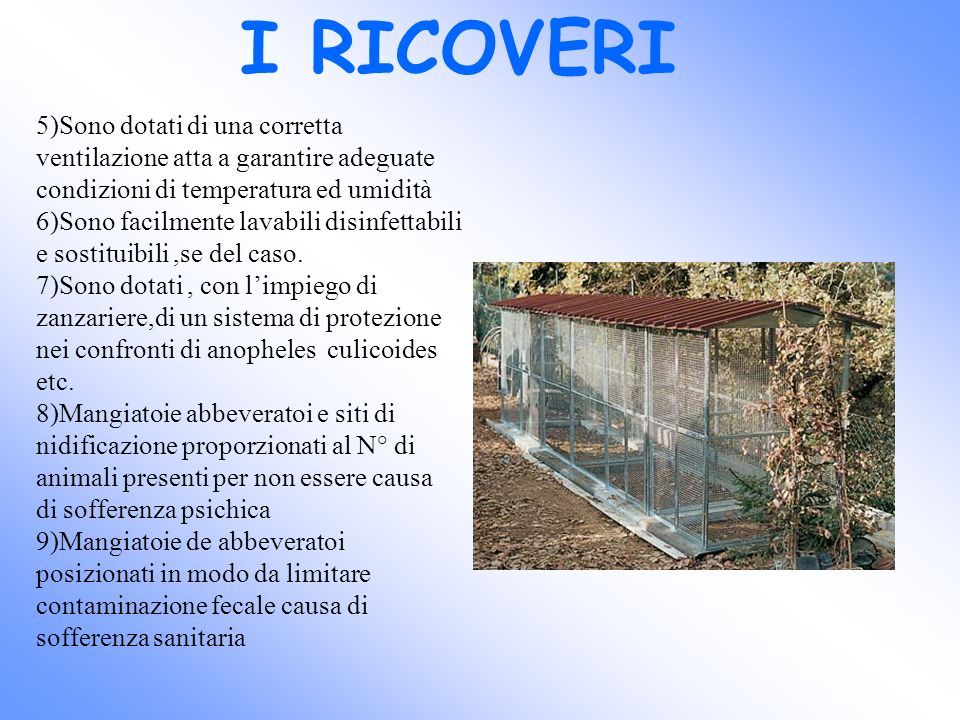 I RICOVERI

5)Sono dotati di una corretta ventilazione atta a garantire adeguate condizioni di temperatura ed umidità
6)Sono facilmente lavabili disinfettabili e sostituibili ,se del caso.
7)Sono dotati , con l’impiego di zanzariere,di un sistema di protezione nei confronti di anopheles  culicoides etc.
8)Mangiatoie abbeveratoi e siti di nidificazione proporzionati al N° di animali presenti per non essere causa di sofferenza psichica
9)Mangiatoie de abbeveratoi posizionati in modo da limitare contaminazione fecale causa di sofferenza sanitaria